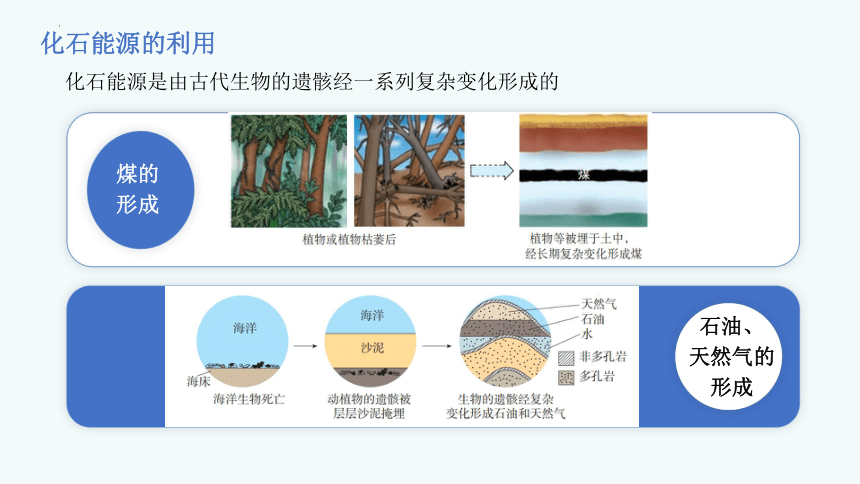 化石能源的利用

化石能源是由古代生物的遗骸经一系列复杂变化形成的

煤的形成

植物或植物枯萎后

煤

植物等被埋于土中，经长期复杂变化形成煤

海洋

海床

海洋生物死亡

海洋

沙泥

动植物的遗骸被层层沙泥掩埋

天然气

石油

水

非多孔岩

多孔岩

生物的遗骸经复杂变化形成石油和天然气

石油、天然气的形成